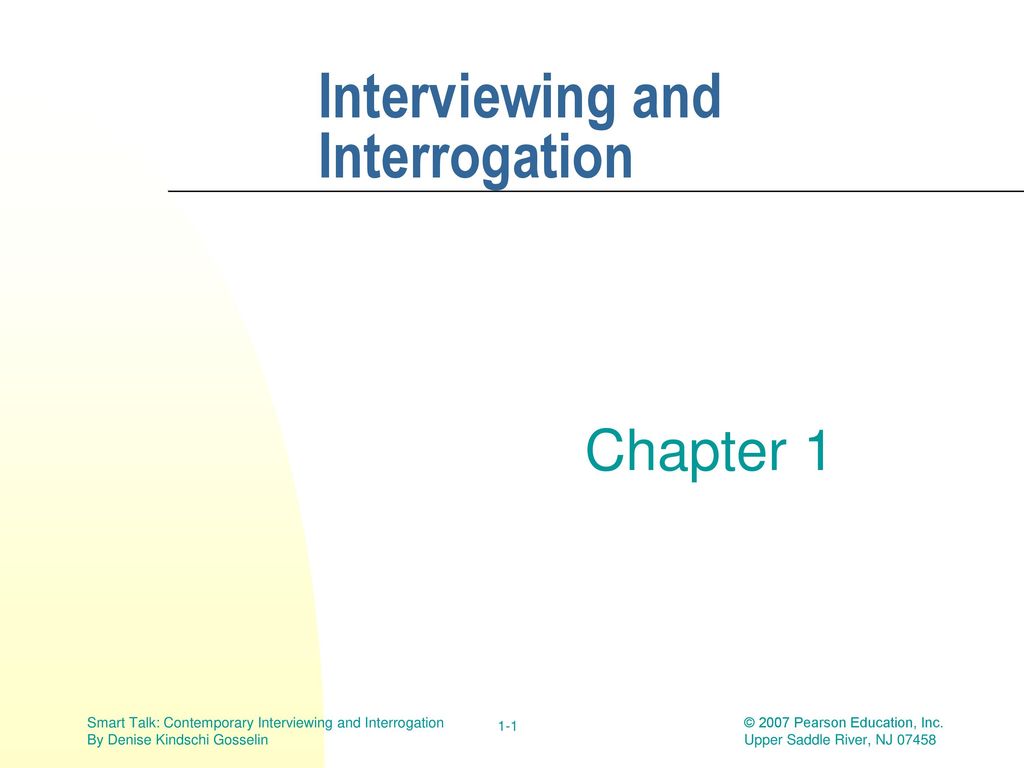 Interviewing and Interrogation

Chapter 1

Smart Talk: Contemporary Interviewing and Interrogation
By Denise Kindschi Gosselin

1-1

© 2007 Pearson Education, Inc.
Upper Saddle River, NJ 07458